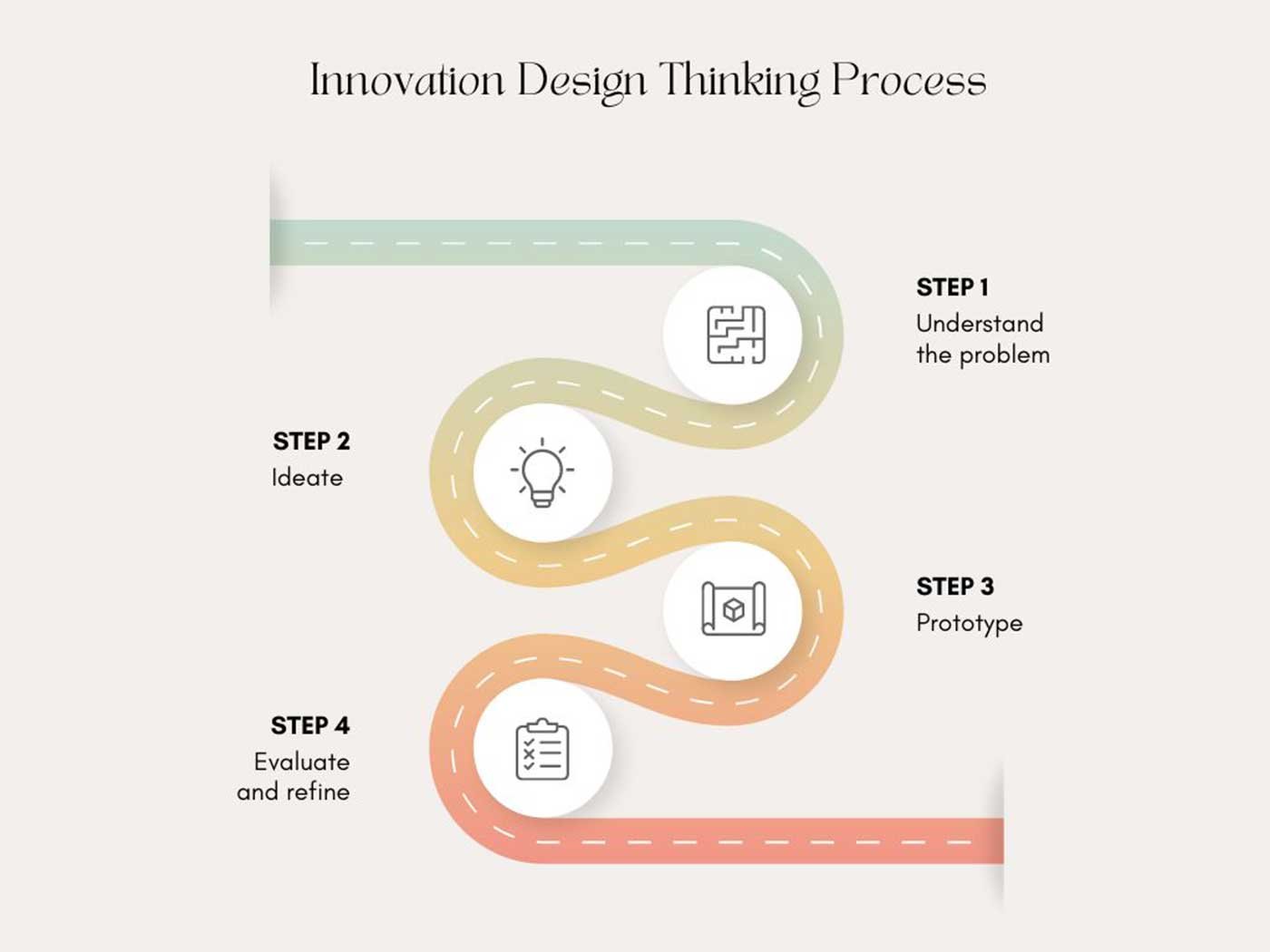 Innovation Design Thinking Process

STEP 1
Understand the problem

STEP 2
Ideate

STEP 3
Prototype

STEP 4
Evaluate and refine